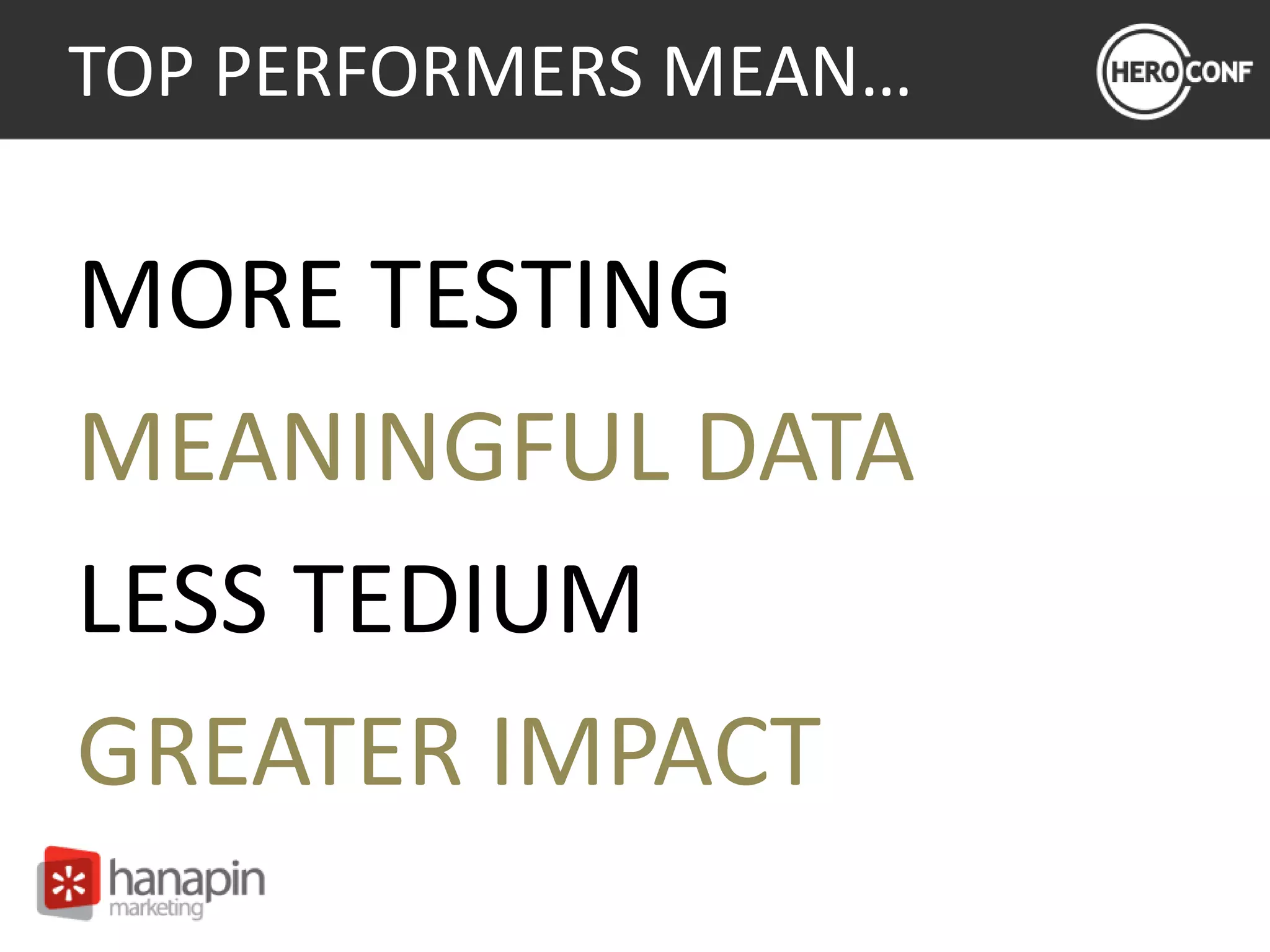 TOP PERFORMERS MEAN…

HERO CONF

MORE TESTING

MEANINGFUL DATA

LESS TEDIUM

GREATER IMPACT

hanapin marketing